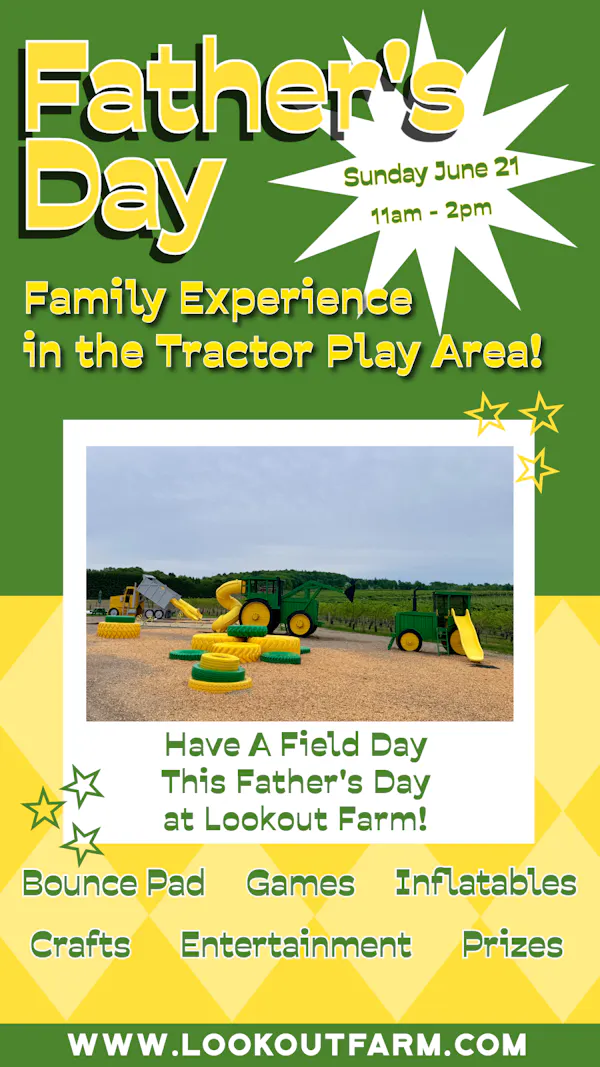 Father's Day

Sunday June 21
11am - 2pm

Family Experience in the Tractor Play Area!

Have A Field Day This Father's Day at Lookout Farm!

Bounce Pad Games Inflatables
Crafts Entertainment Prizes

WWW.LOOKOUTFARM.COM